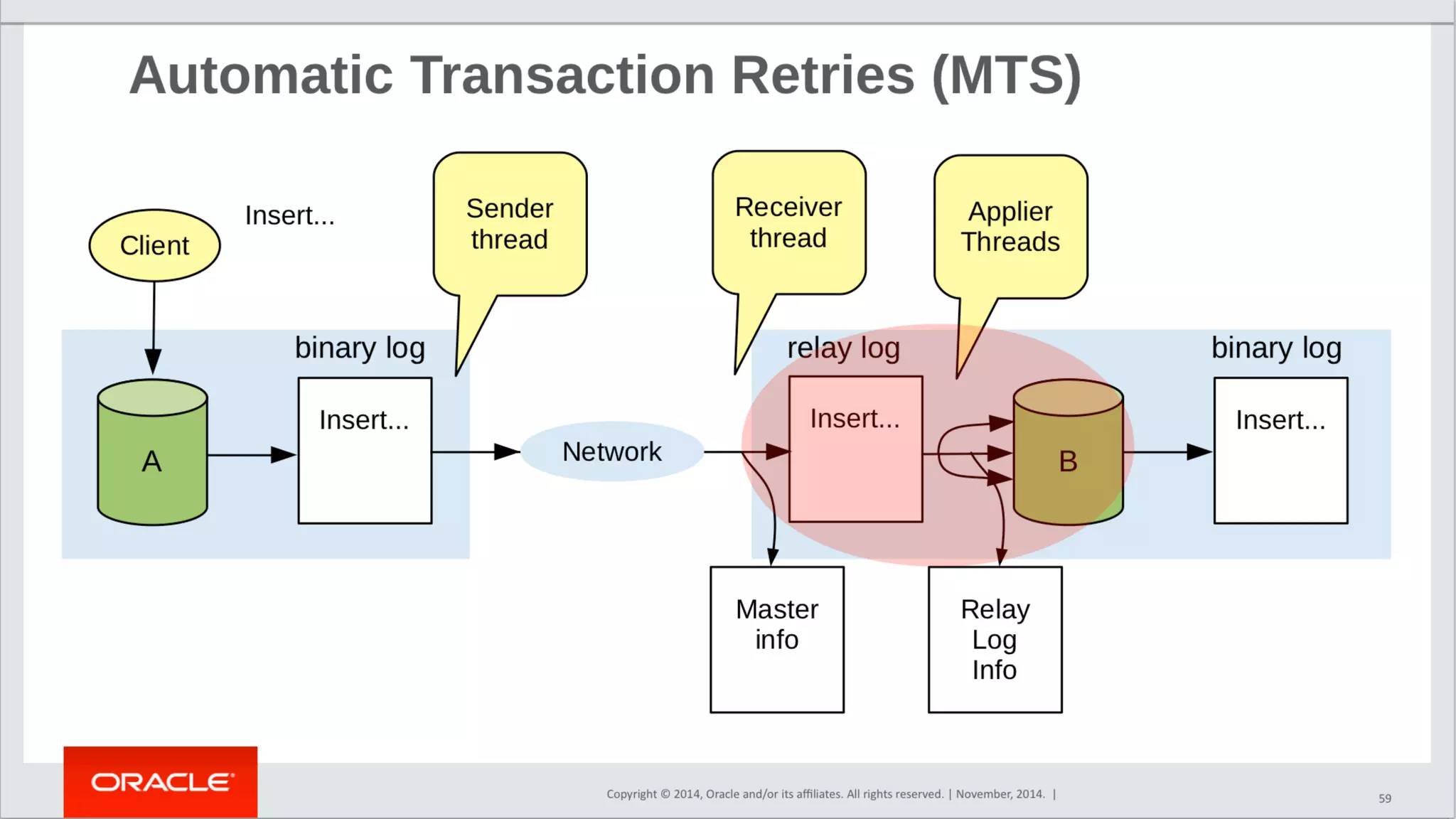 Automatic Transaction Retries (MTS)

Client

Insert...

Sender thread

Receiver thread

Applier Threads

binary log

A

Insert...

Network

relay log

Insert...

B

binary log

Insert...

Master info

Relay Log Info

ORACLE

Copyright © 2014, Oracle and/or its affiliates. All rights reserved. | November, 2014. |

59